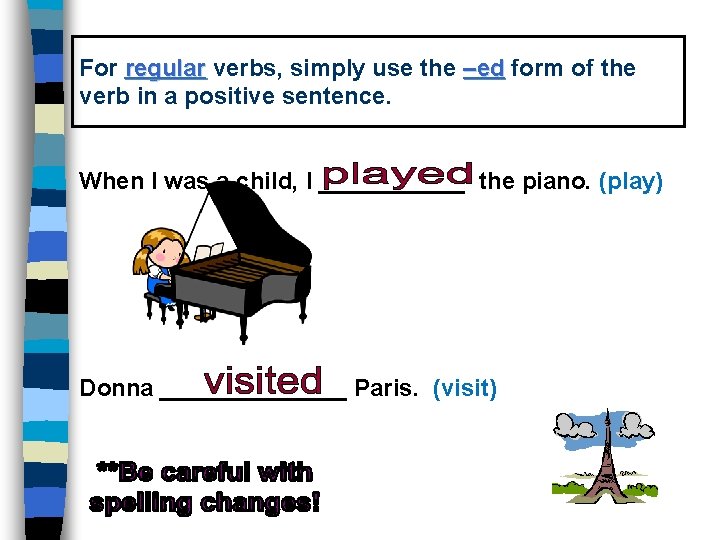 For regular verbs, simply use the –ed form of the verb in a positive sentence.

When I was a child, I played the piano. (play)

Donna visited Paris. (visit)

**Be careful with spelling changes!